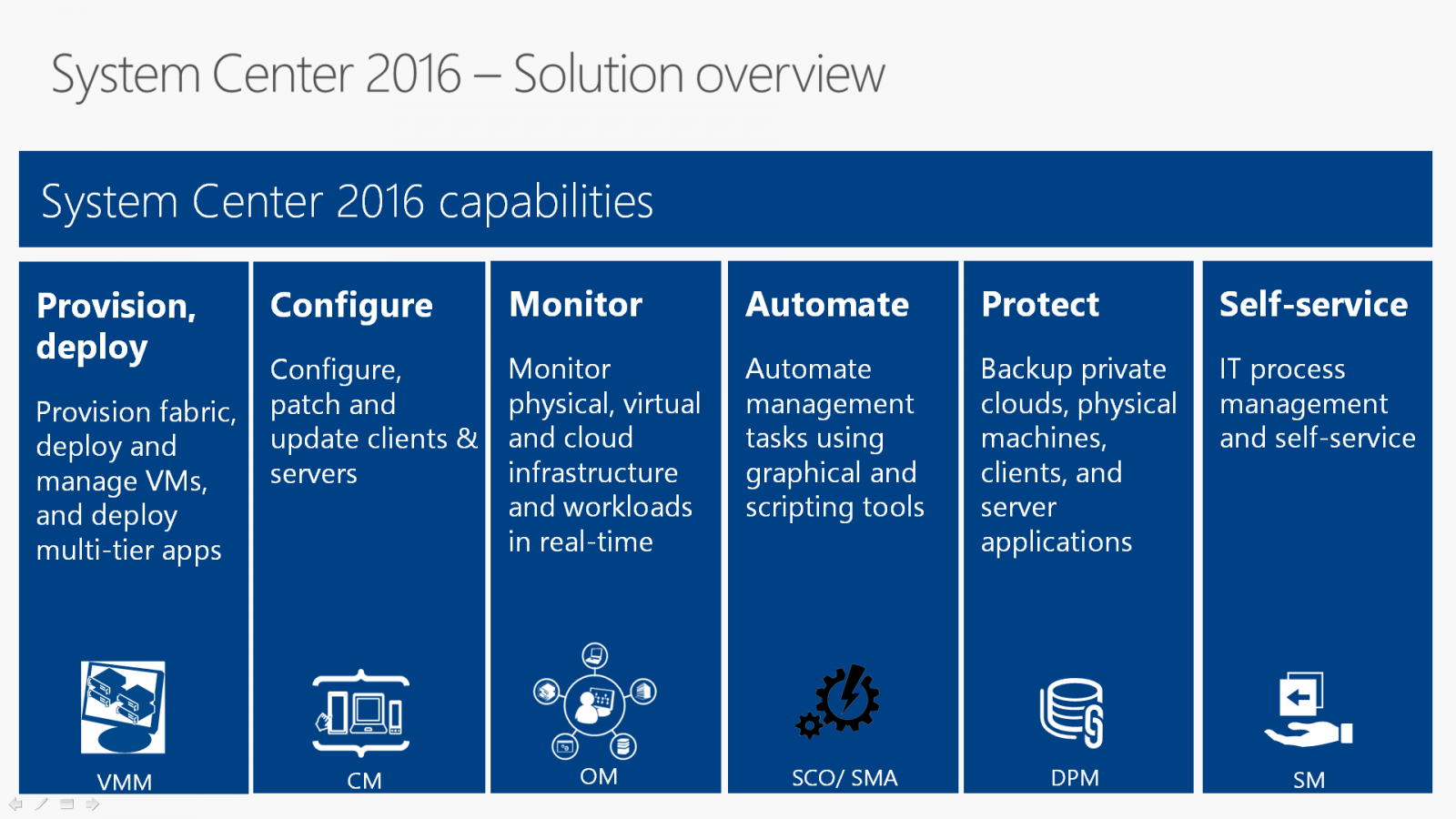 System Center 2016 – Solution overview

System Center 2016 capabilities

Provision, deploy

Provision fabric, deploy and manage VMs, and deploy multi-tier apps

VMM

Configure

Configure, patch and update clients & servers

CM

Monitor

Monitor physical, virtual and cloud infrastructure and workloads in real-time

OM

Automate

Automate management tasks using graphical and scripting tools

SCO/ SMA

Protect

Backup private clouds, physical machines, clients, and server applications

DPM

Self-service

IT process management and self-service

SM